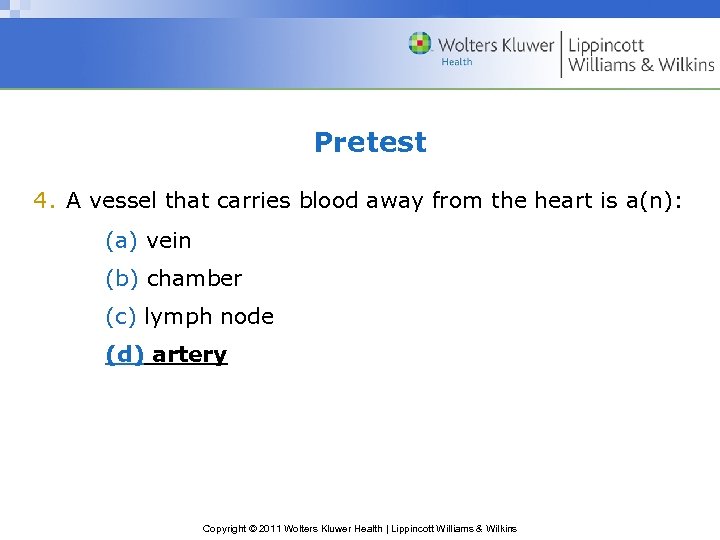 Wolters Kluwer Health | Lippincott Williams & Wilkins

Pretest

4. A vessel that carries blood away from the heart is a(n):

(a) vein

(b) chamber

(c) lymph node

(d) artery

Copyright © 2011 Wolters Kluwer Health | Lippincott Williams & Wilkins